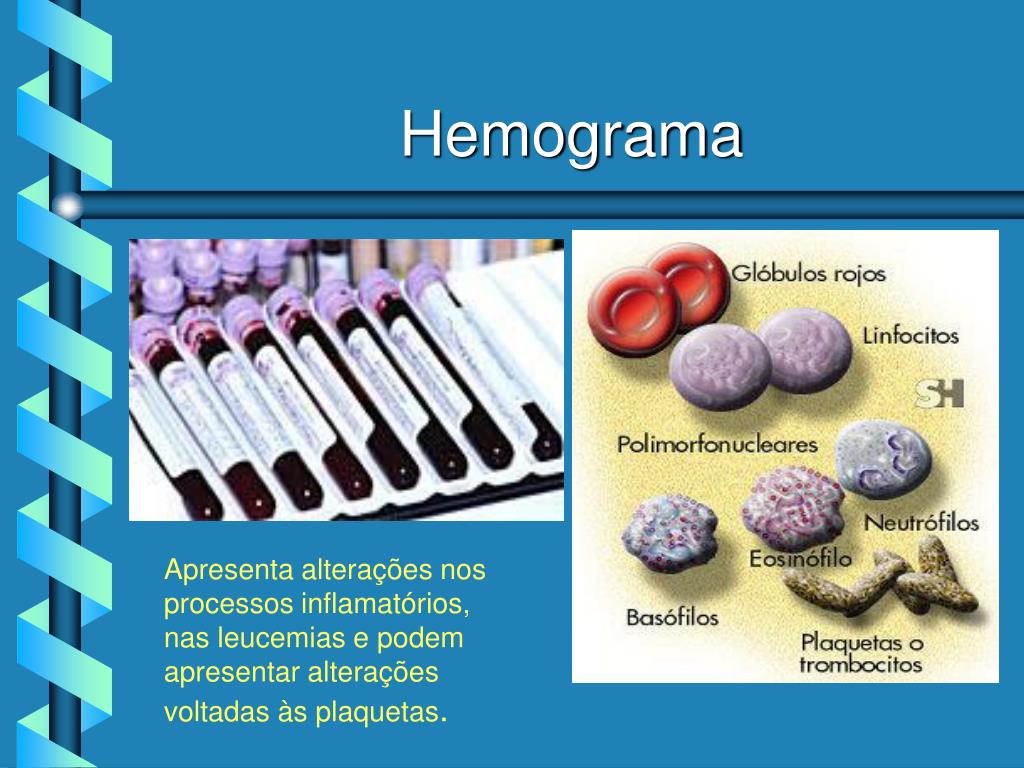 Hemograma

Glóbulos rojos
Linfocitos
SH
Polimorfonucleares
Neutrófilos
Eosinófilo
Basófilos
Plaquetas o trombocitos

Apresenta alterações nos processos inflamatórios, nas leucemias e podem apresentar alterações voltadas às plaquetas.